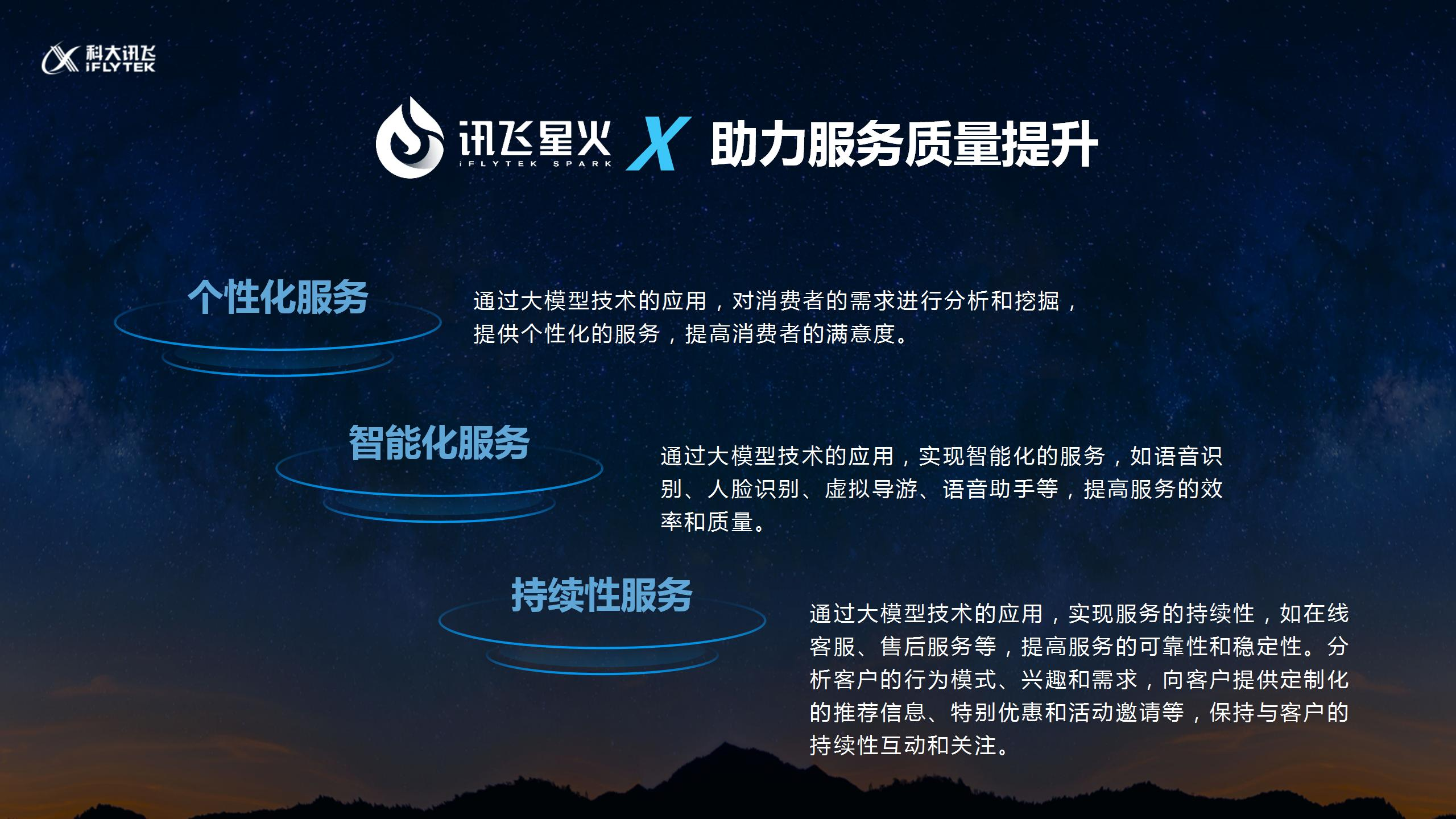 科大讯飞 iFLYTEK

讯飞星火 iFLYTEK SPARK X 助力服务质量提升

个性化服务

通过大模型技术的应用，对消费者的需求进行分析和挖掘，提供个性化的服务，提高消费者的满意度。

智能化服务

通过大模型技术的应用，实现智能化的服务，如语音识别、人脸识别、虚拟导游、语音助手等，提高服务的效率和质量。

持续性服务

通过大模型技术的应用，实现服务的持续性，如在线客服、售后服务等，提高服务的可靠性和稳定性。分析客户的行为模式、兴趣和需求，向客户提供定制化的推荐信息、特别优惠和活动邀请等，保持与客户的持续性互动和关注。